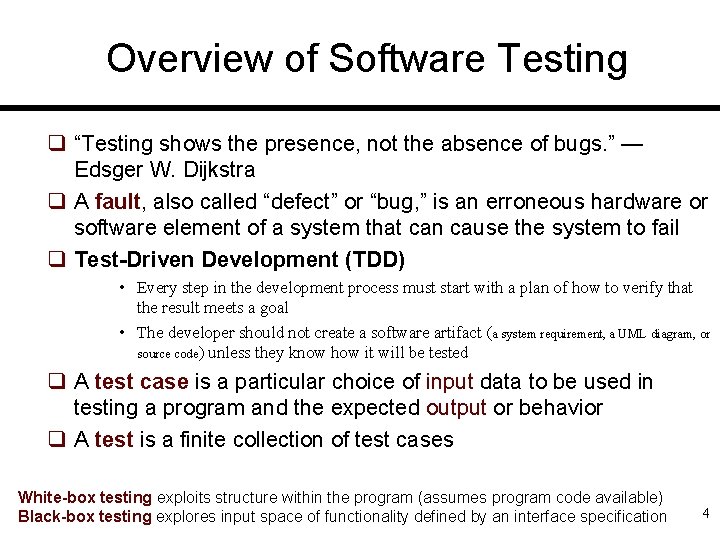 Overview of Software Testing

❑ “Testing shows the presence, not the absence of bugs.” — Edsger W. Dijkstra

❑ A fault, also called “defect” or “bug,” is an erroneous hardware or software element of a system that can cause the system to fail

❑ Test-Driven Development (TDD)

• Every step in the development process must start with a plan of how to verify that the result meets a goal

• The developer should not create a software artifact (a system requirement, a UML diagram, or source code) unless they know how it will be tested

❑ A test case is a particular choice of input data to be used in testing a program and the expected output or behavior

❑ A test is a finite collection of test cases

White-box testing exploits structure within the program (assumes program code available)
Black-box testing explores input space of functionality defined by an interface specification

4